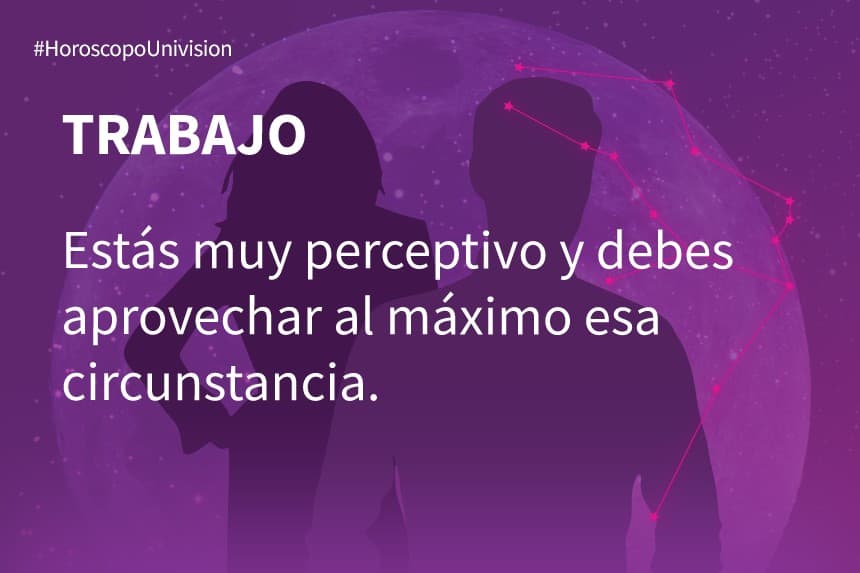 #HoroscopoUnivision

TRABAJO

Estás muy perceptivo y debes aprovechar al máximo esa circunstancia.